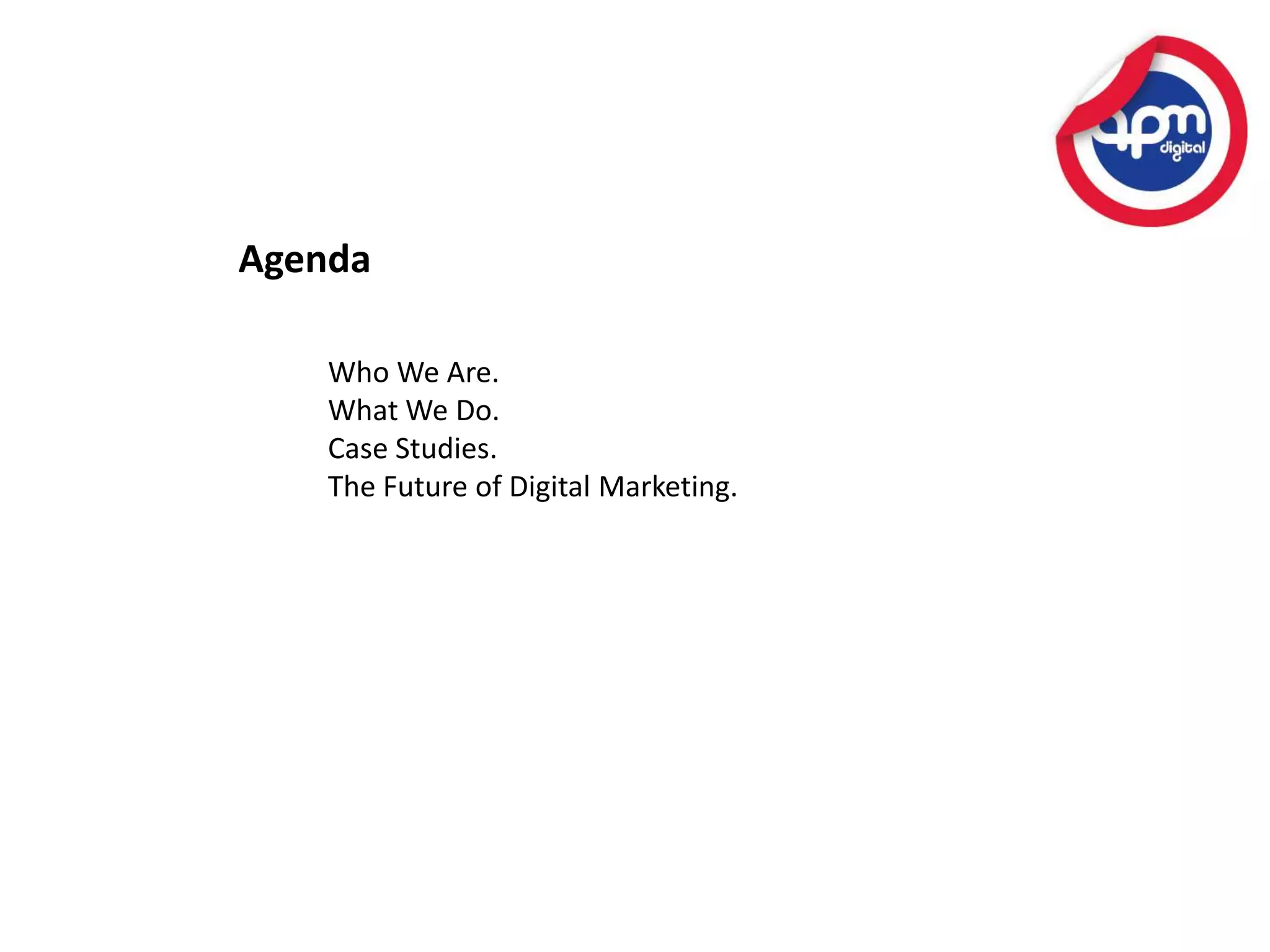 apm
digital

Agenda

Who We Are.
What We Do.
Case Studies.
The Future of Digital Marketing.